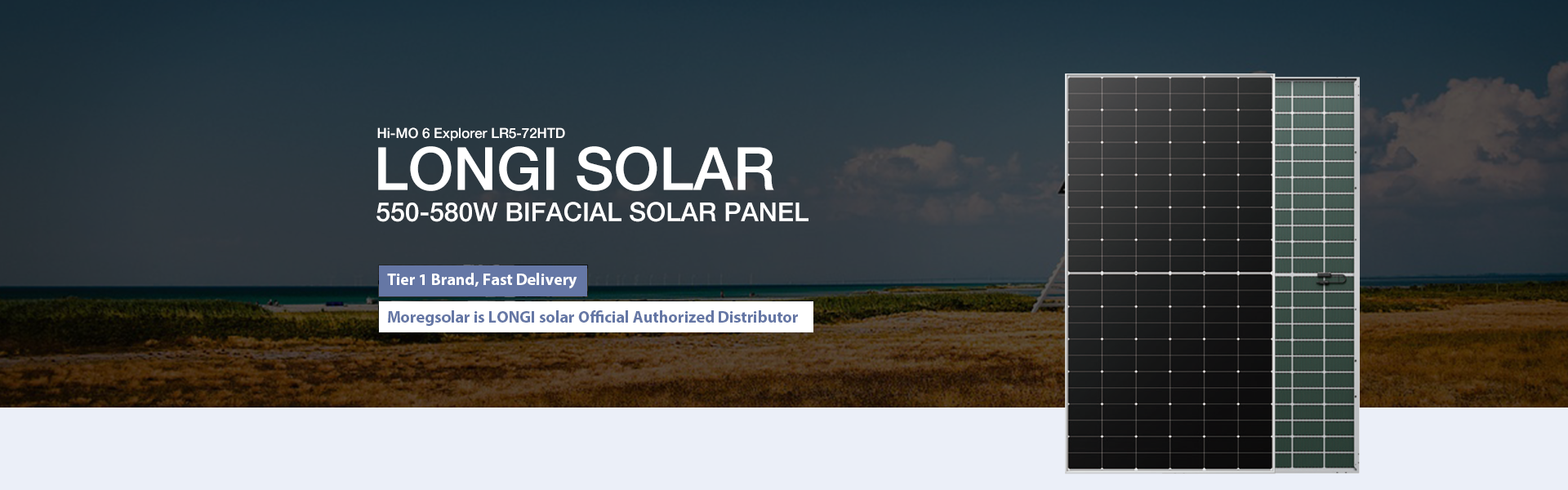 Hi-MO 6 Explorer LR5-72HTD
LONGI SOLAR
550-580W BIFACIAL SOLAR PANEL

Tier 1 Brand, Fast Delivery

Moregsolar is LONGI solar Official Authorized Distributor